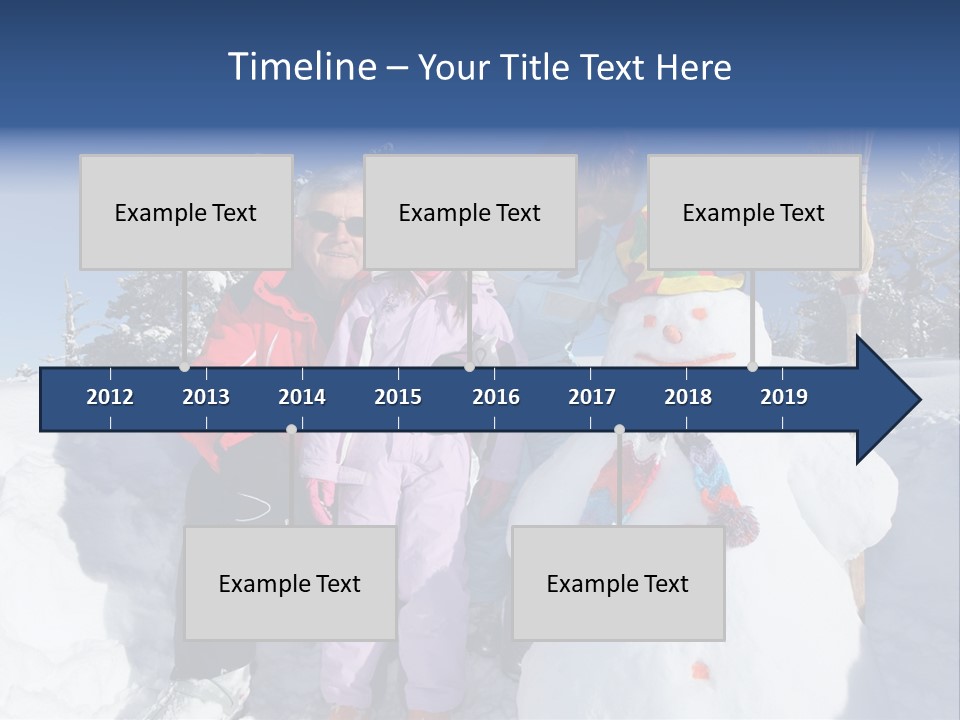 Timeline – Your Title Text Here

Example Text

Example Text

Example Text

2012 2013 2014 2015 2016 2017 2018 2019

Example Text

Example Text